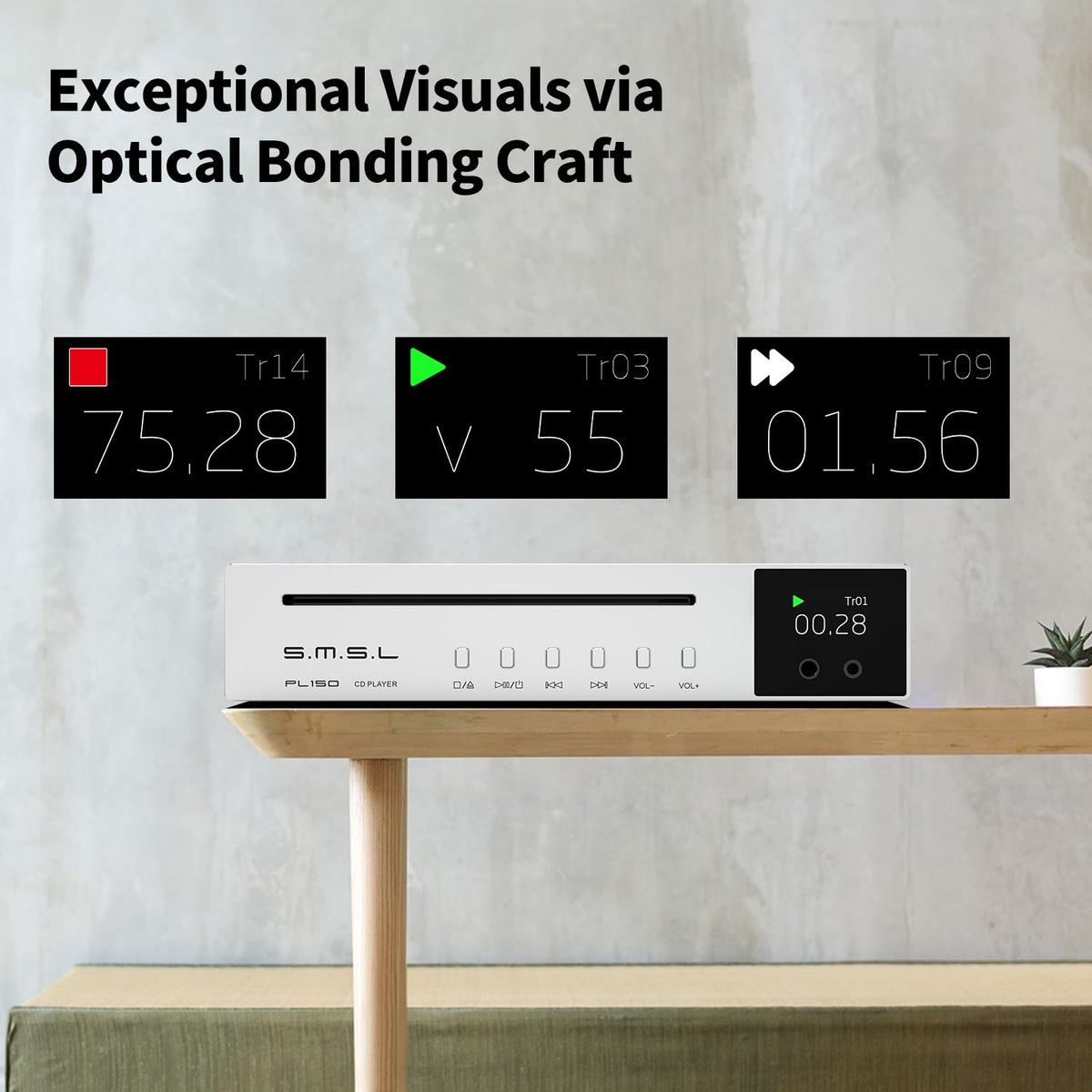 Exceptional Visuals via Optical Bonding Craft

Tr14
75.28

Tr03
V 55

Tr09
01.56

S.M.S.L
PL150 CD PLAYER
VOL− VOL+

Tr01
00.28